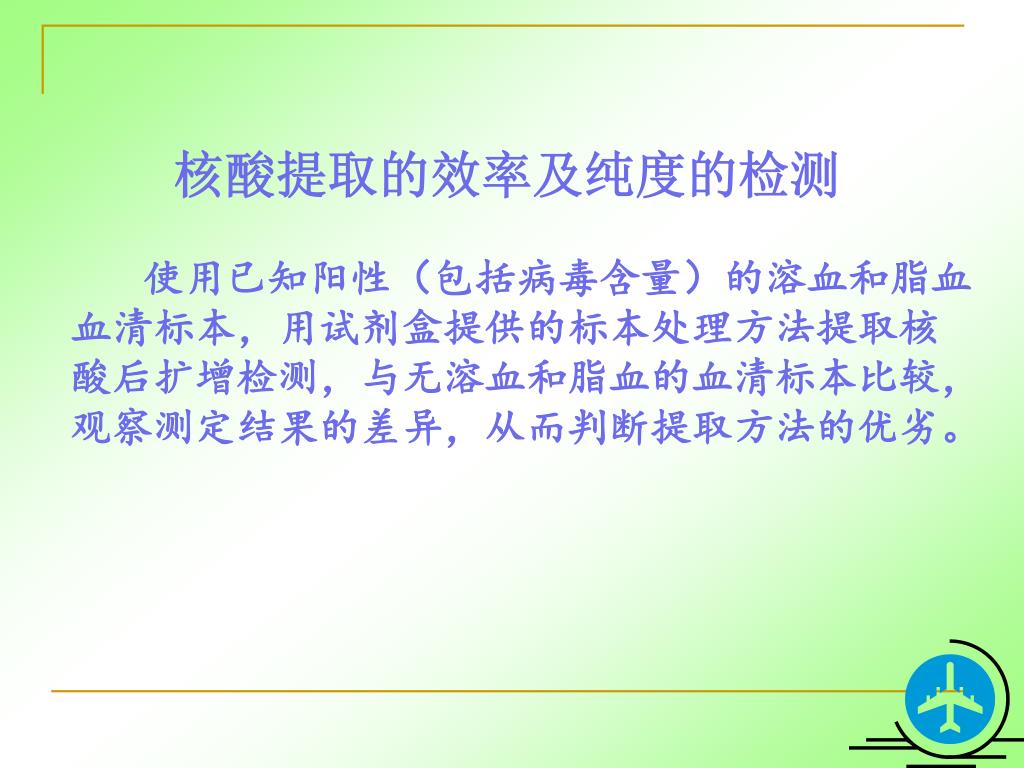 核酸提取的效率及纯度的检测

使用已知阳性（包括病毒含量）的溶血和脂血血清标本，用试剂盒提供的标本处理方法提取核酸后扩增检测，与无溶血和脂血的血清标本比较，观察测定结果的差异，从而判断提取方法的优劣。